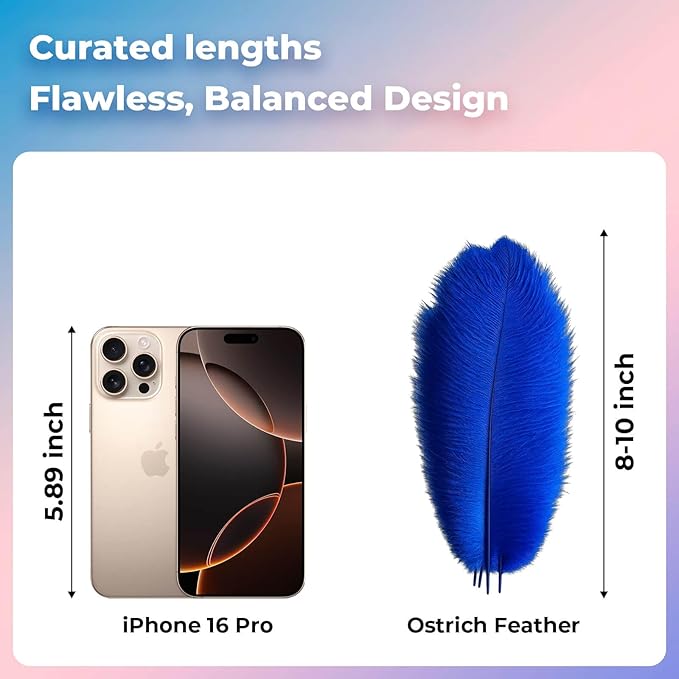 Curated lengths
Flawless, Balanced Design

5.89 inch

iPhone 16 Pro

8-10 inch

Ostrich Feather